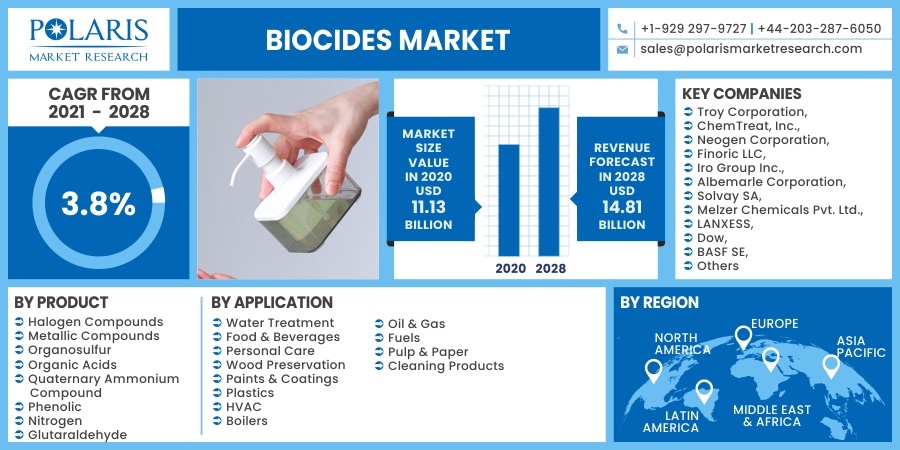 POLARIS
MARKET RESEARCH

BIOCIDES MARKET

+1-929 297-9727 | +44-203-287-6050
sales@polarismarketresearch.com

CAGR FROM 2021 - 2028

3.8%

MARKET SIZE VALUE IN 2020 USD 11.13 BILLION

2020 2028

REVENUE FORECAST IN 2028 USD 14.81 BILLION

KEY COMPANIES
Troy Corporation,
ChemTreat, Inc.,
Neogen Corporation,
Finoric LLC,
Iro Group Inc.,
Albemarle Corporation,
Solvay SA,
Melzer Chemicals Pvt. Ltd.,
LANXESS,
Dow,
BASF SE,
Others

BY PRODUCT
Halogen Compounds
Metallic Compounds
Organosulfur
Organic Acids
Quaternary Ammonium Compound
Phenolic
Nitrogen
Glutaraldehyde

BY APPLICATION
Water Treatment
Food & Beverages
Personal Care
Wood Preservation
Paints & Coatings
Plastics
HVAC
Boilers
Oil & Gas
Fuels
Pulp & Paper
Cleaning Products

BY REGION
NORTH AMERICA
EUROPE
ASIA PACIFIC
LATIN AMERICA
MIDDLE EAST & AFRICA